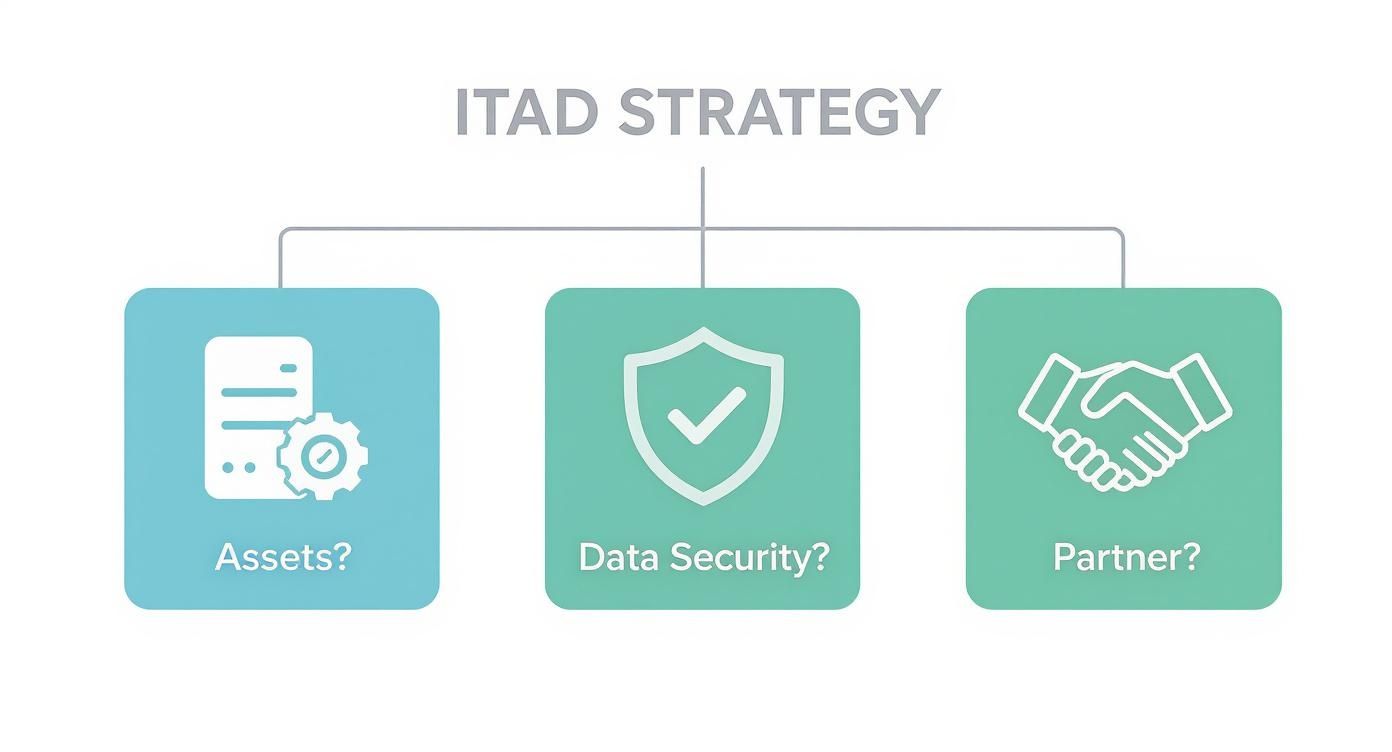 ITAD STRATEGY

Assets?

Data Security?

Partner?